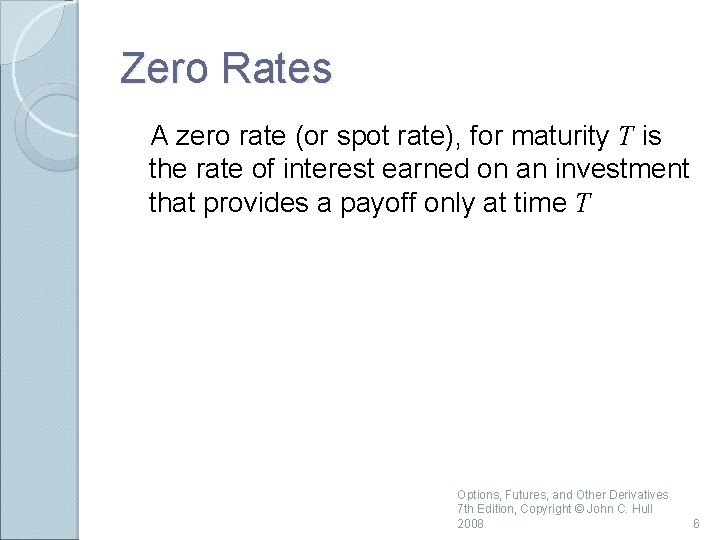 Zero Rates

A zero rate (or spot rate), for maturity $T$ is the rate of interest earned on an investment that provides a payoff only at time $T$

Options, Futures, and Other Derivatives 7th Edition, Copyright © John C. Hull 2008

6